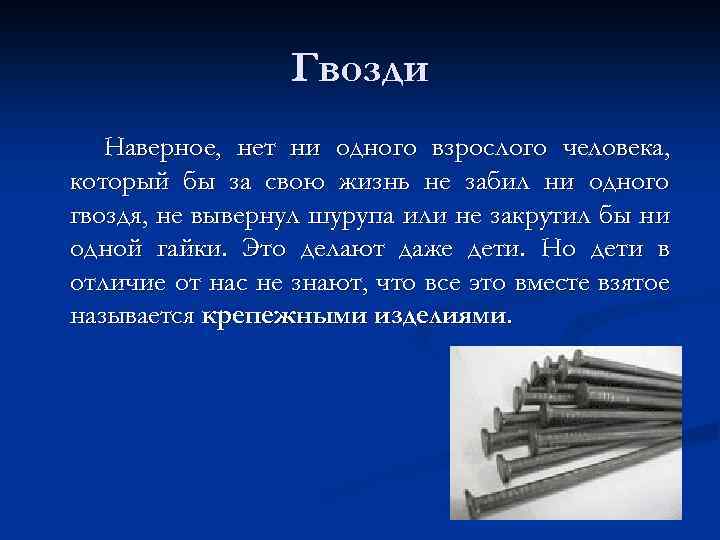 Гвозди

Наверное, нет ни одного взрослого человека, который бы за свою жизнь не забил ни одного гвоздя, не вывернул шурупа или не закрутил бы ни одной гайки. Это делают даже дети. Но дети в отличие от нас не знают, что все это вместе взятое называется крепежными изделиями.